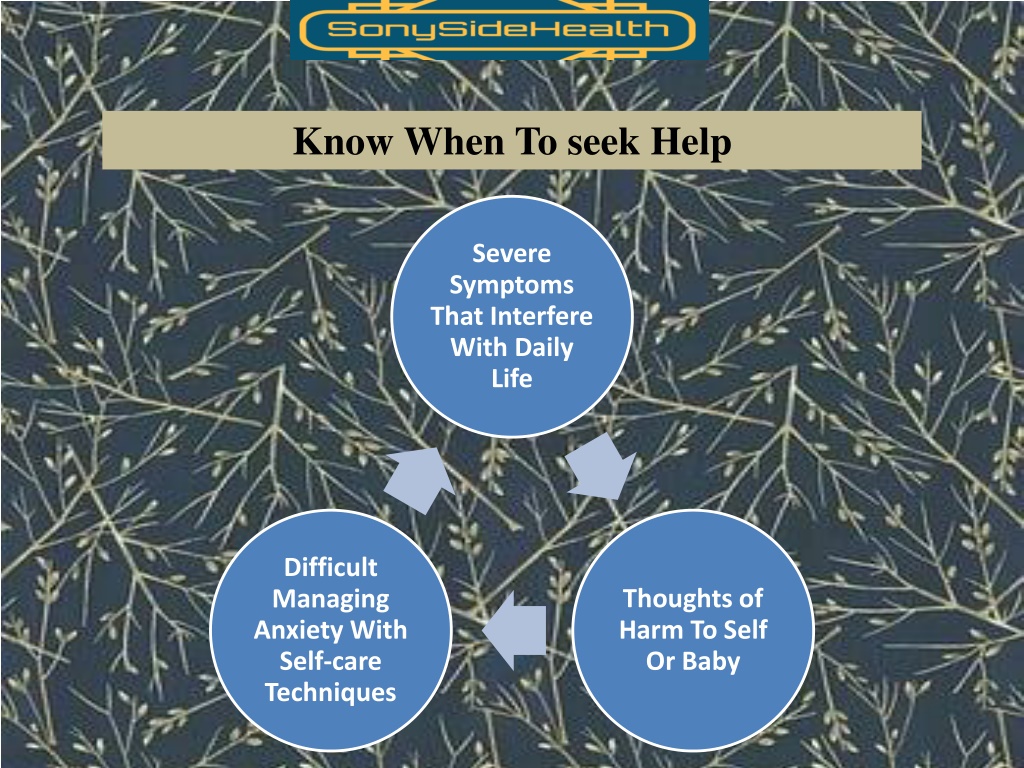 SonySideHealth

Know When To seek Help

Severe Symptoms That Interfere With Daily Life

Thoughts of Harm To Self Or Baby

Difficult Managing Anxiety With Self-care Techniques